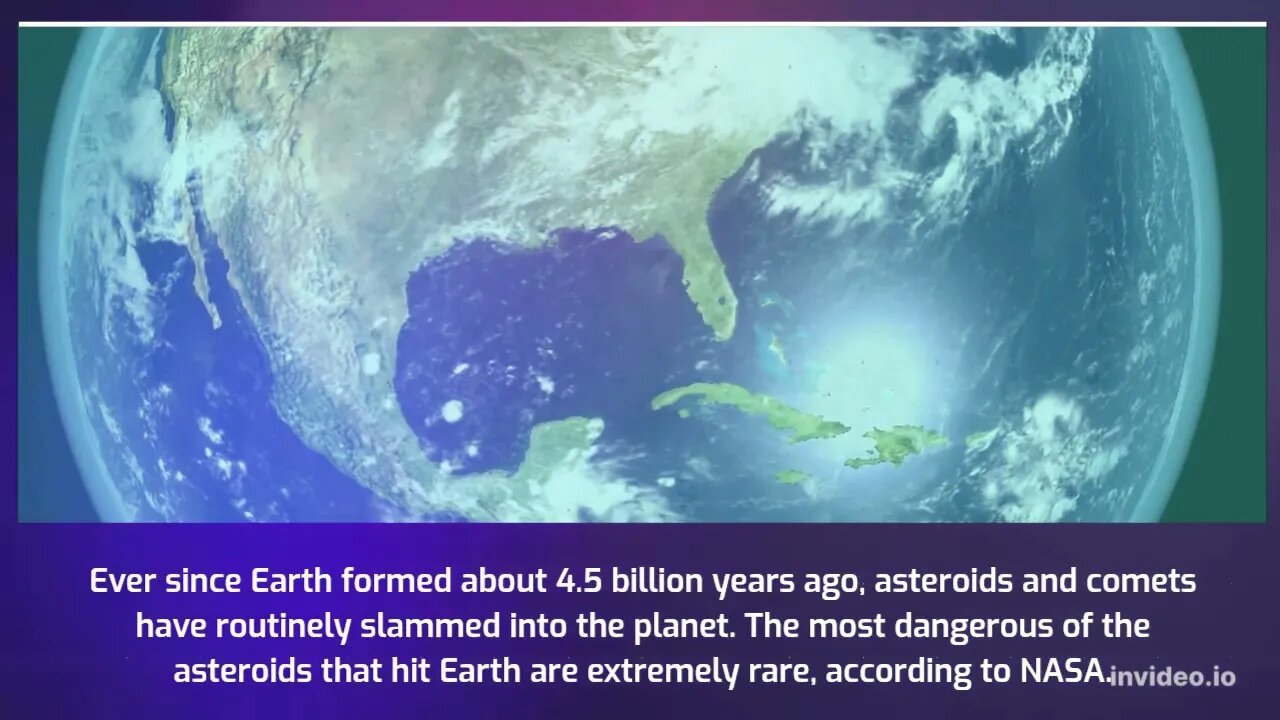 Ever since Earth formed about 4.5 billion years ago, asteroids and comets have routinely slammed into the planet. The most dangerous of the asteroids that hit Earth are extremely rare, according to NASA.

invideo.io